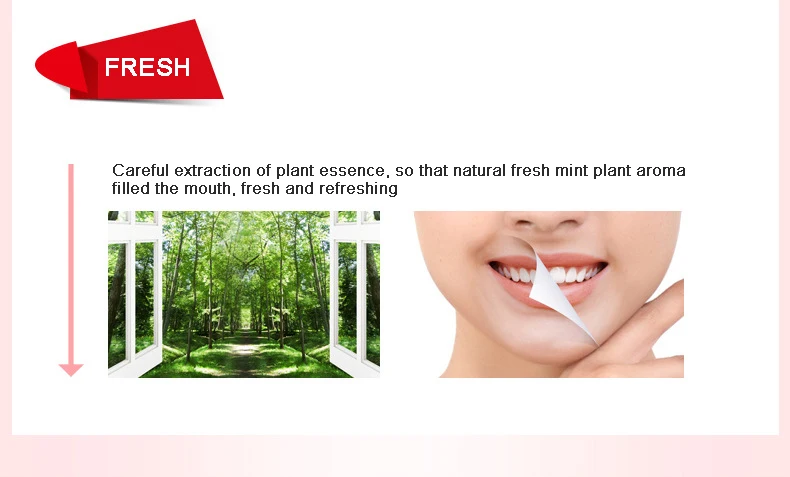 FRESH

Careful extraction of plant essence, so that natural fresh mint plant aroma filled the mouth, fresh and refreshing